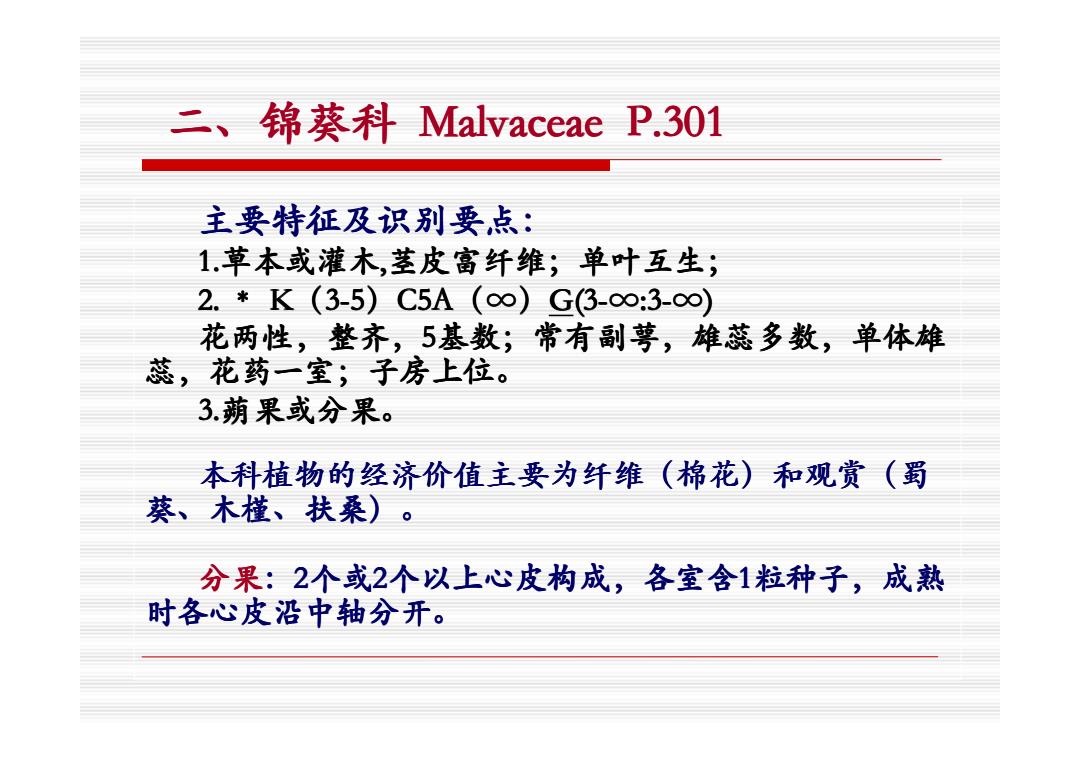 二、锦葵科 Malvaceae P.301

主要特征及识别要点：
1.草本或灌木,茎皮富纤维；单叶互生；
2. * K（3-5）C5A（∞）$\underline{G}$(3-∞:3-∞)
花两性，整齐，5基数；常有副萼，雄蕊多数，单体雄蕊，花药一室；子房上位。
3.蒴果或分果。

本科植物的经济价值主要为纤维（棉花）和观赏（蜀葵、木槿、扶桑）。

分果：2个或2个以上心皮构成，各室含1粒种子，成熟时各心皮沿中轴分开。